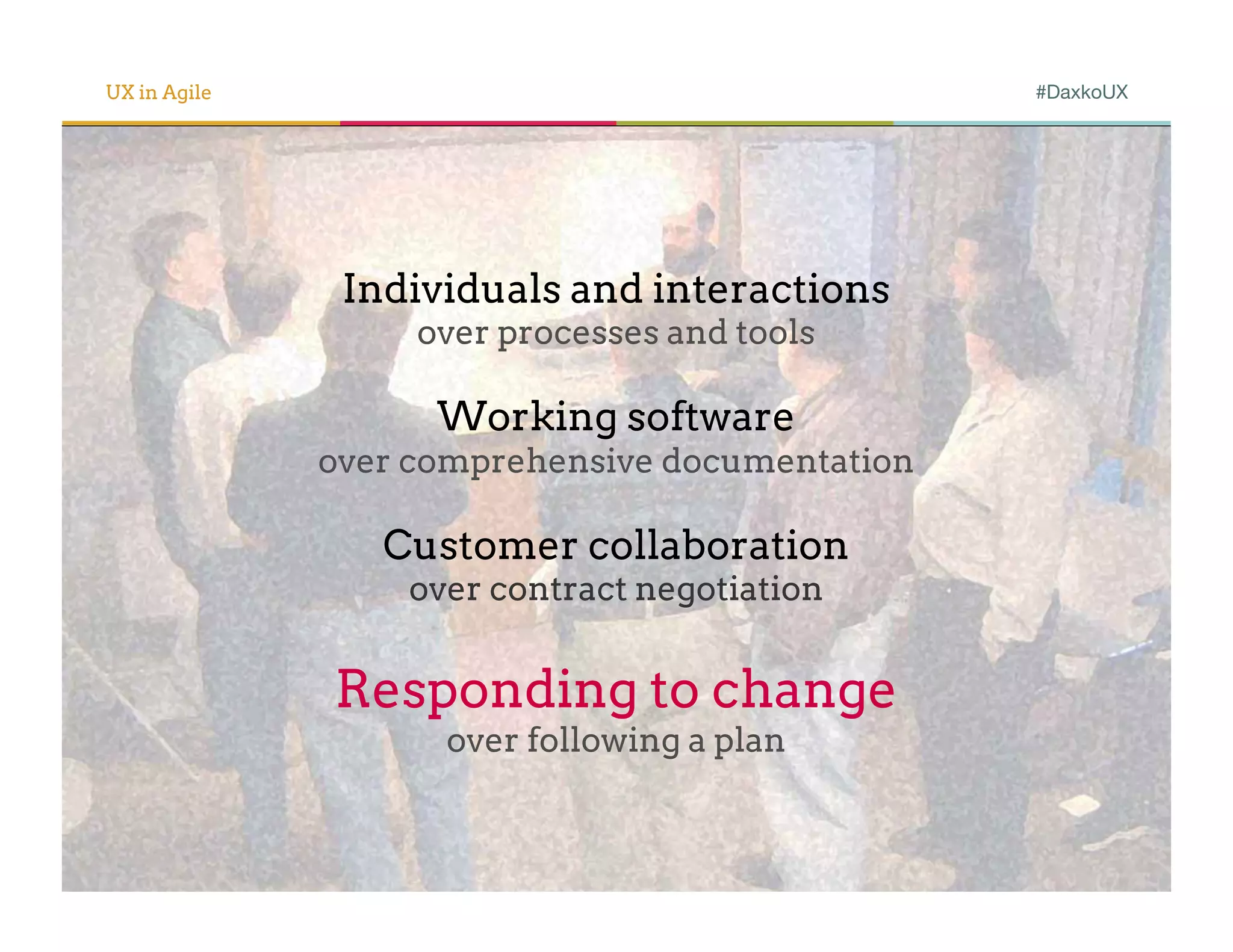 UX in Agile

#DaxkoUX

Individuals and interactions
over processes and tools

Working software
over comprehensive documentation

Customer collaboration
over contract negotiation

Responding to change
over following a plan